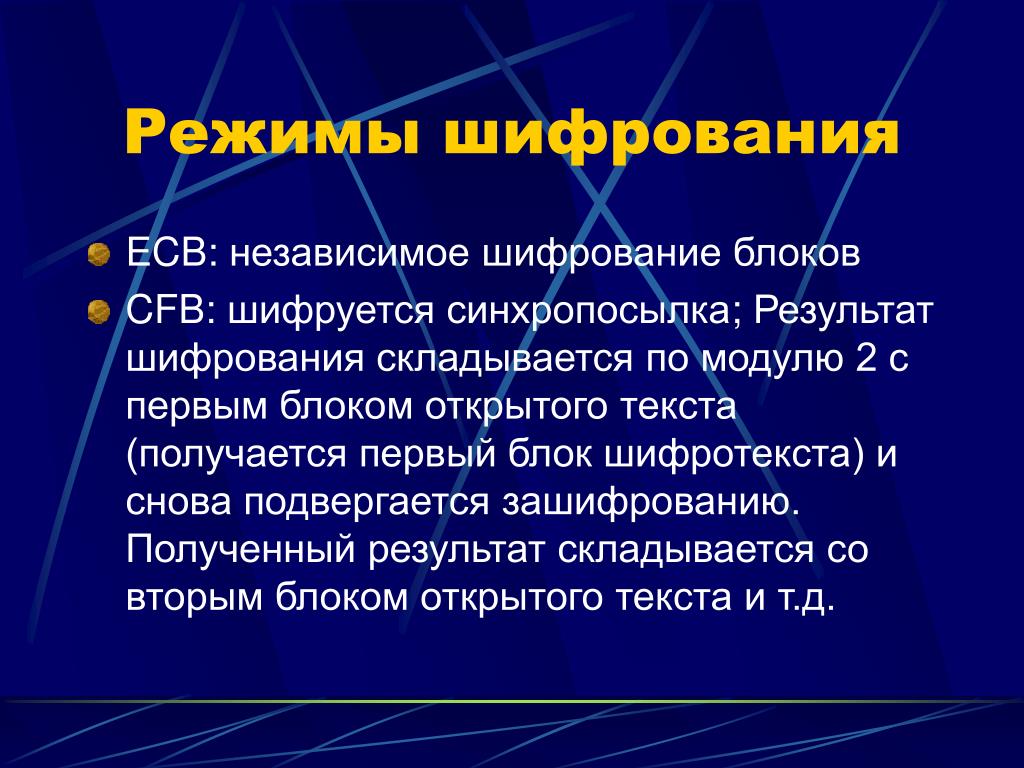 Режимы шифрования

ECB: независимое шифрование блоков

CFB: шифруется синхропосылка; Результат шифрования складывается по модулю 2 с первым блоком открытого текста (получается первый блок шифротекста) и снова подвергается зашифрованию. Полученный результат складывается со вторым блоком открытого текста и т.д.